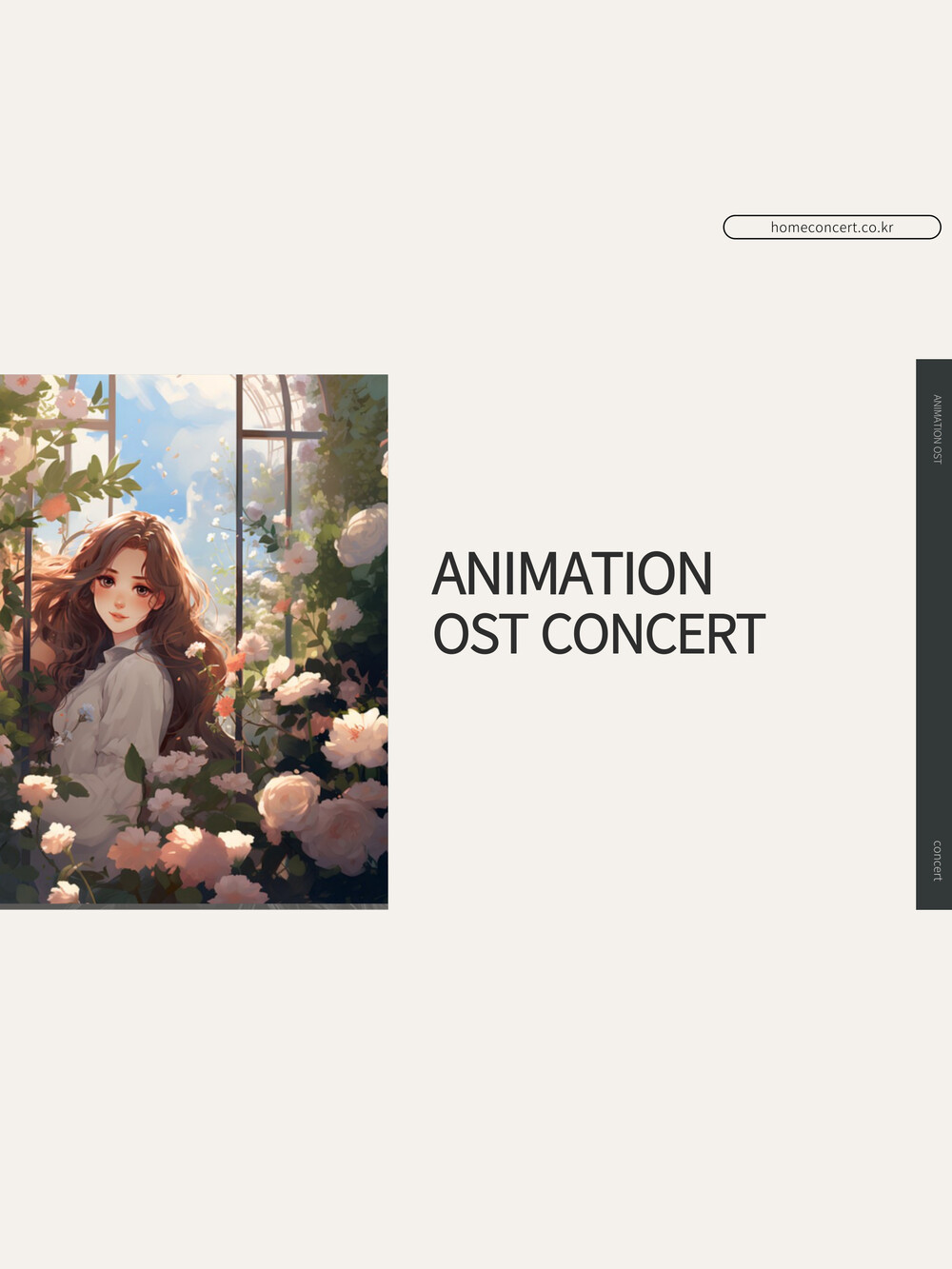 homeconcert.co.kr

ANIMATION OST CONCERT

ANIMATION OST

concert